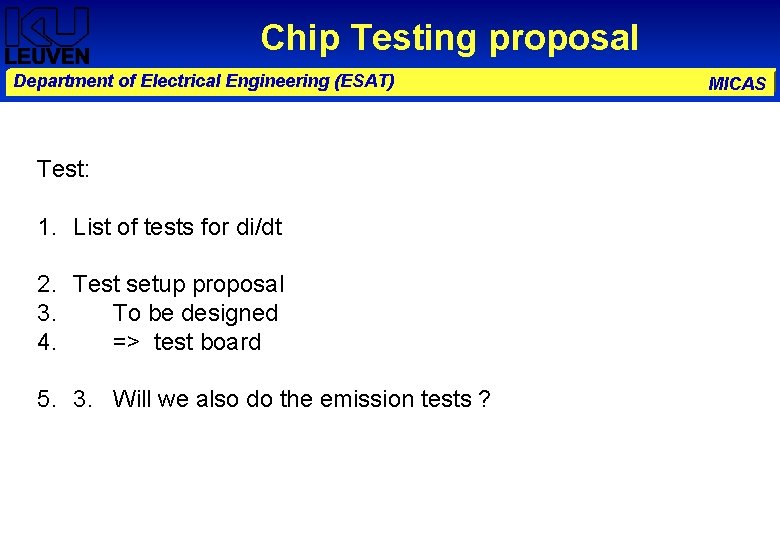 KU LEUVEN

Chip Testing proposal

Department of Electrical Engineering (ESAT)

MICAS

Test:

1. List of tests for di/dt

2. Test setup proposal
3. To be designed
4. => test board

5. 3. Will we also do the emission tests ?